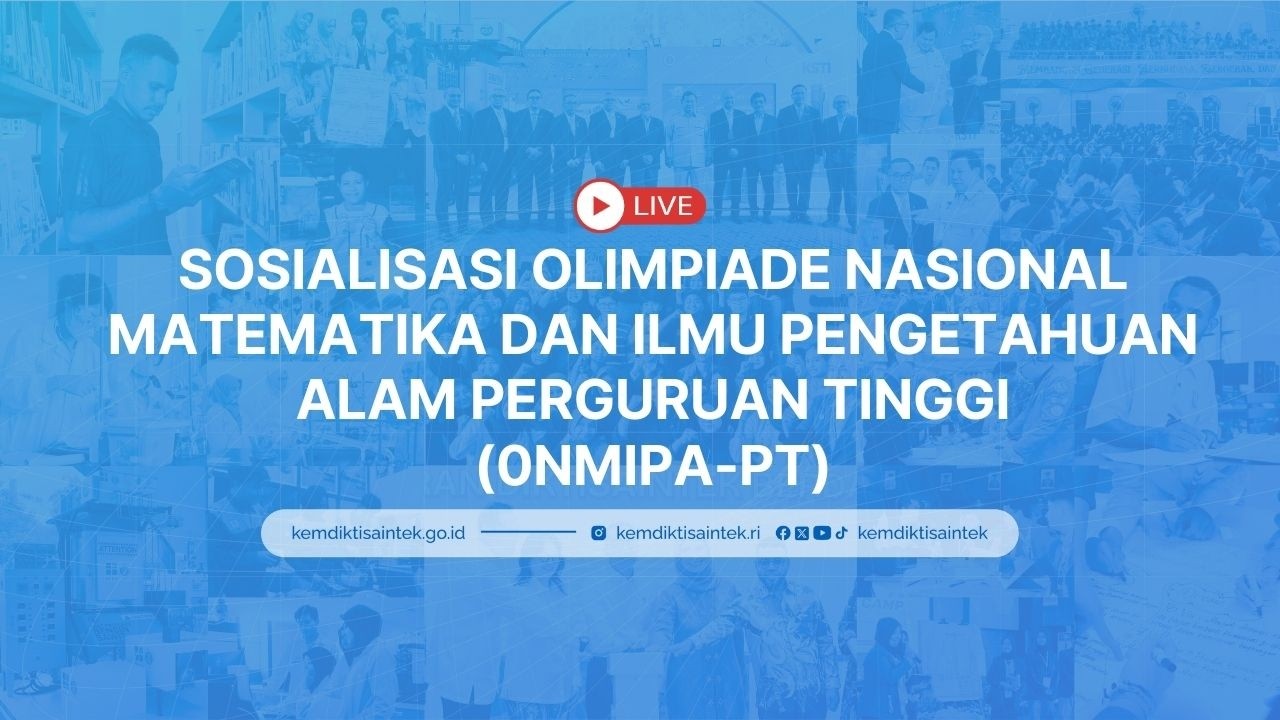 LIVE

SOSIALISASI OLIMPIADE NASIONAL MATEMATIKA DAN ILMU PENGETAHUAN ALAM PERGURUAN TINGGI (0NMIPA-PT)

kemdiktisaintek.go.id kemdiktisaintek.ri kemdiktisaintek